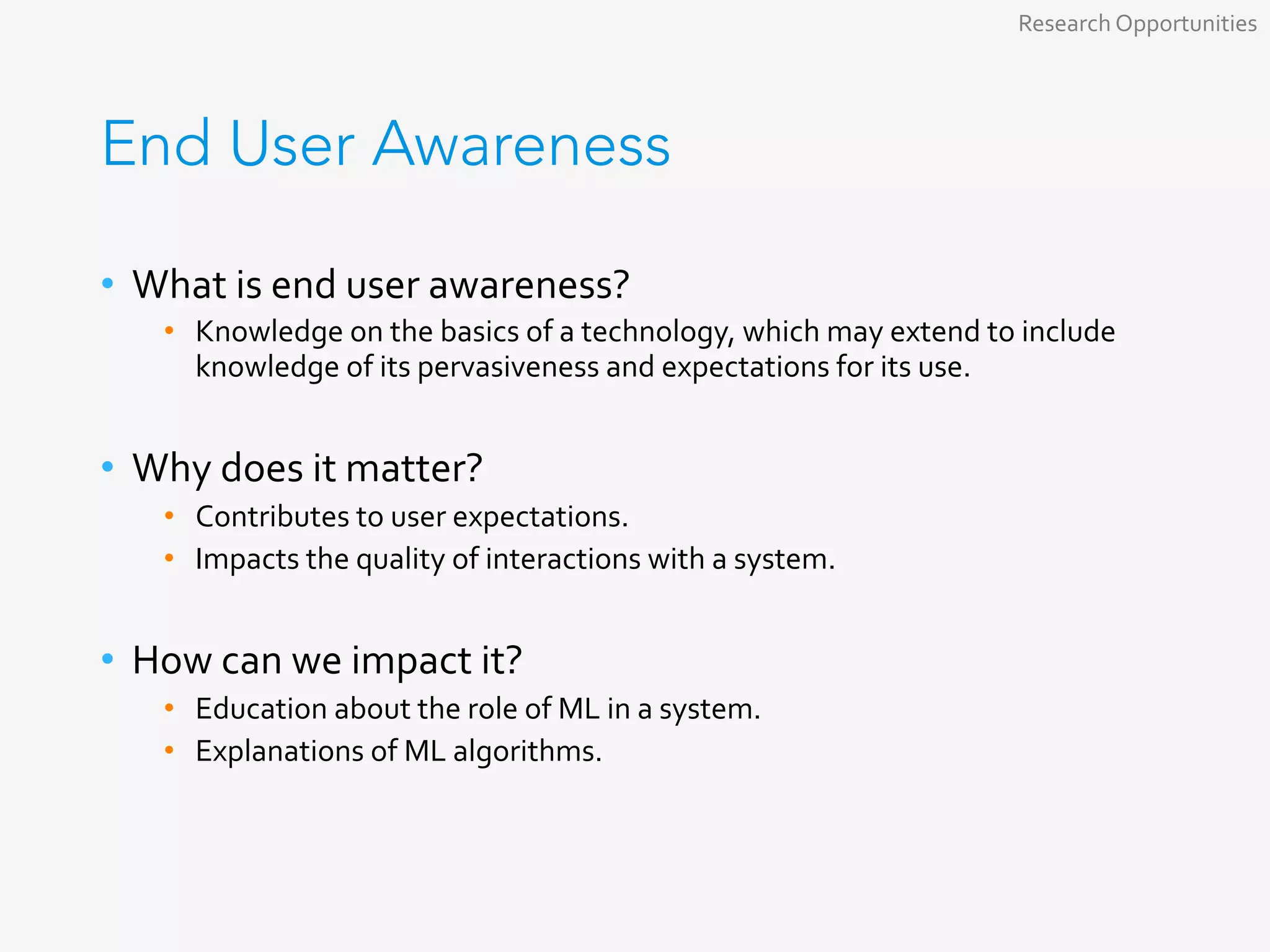 Research Opportunities

End User Awareness

• What is end user awareness?
  • Knowledge on the basics of a technology, which may extend to include knowledge of its pervasiveness and expectations for its use.

• Why does it matter?
  • Contributes to user expectations.
  • Impacts the quality of interactions with a system.

• How can we impact it?
  • Education about the role of ML in a system.
  • Explanations of ML algorithms.